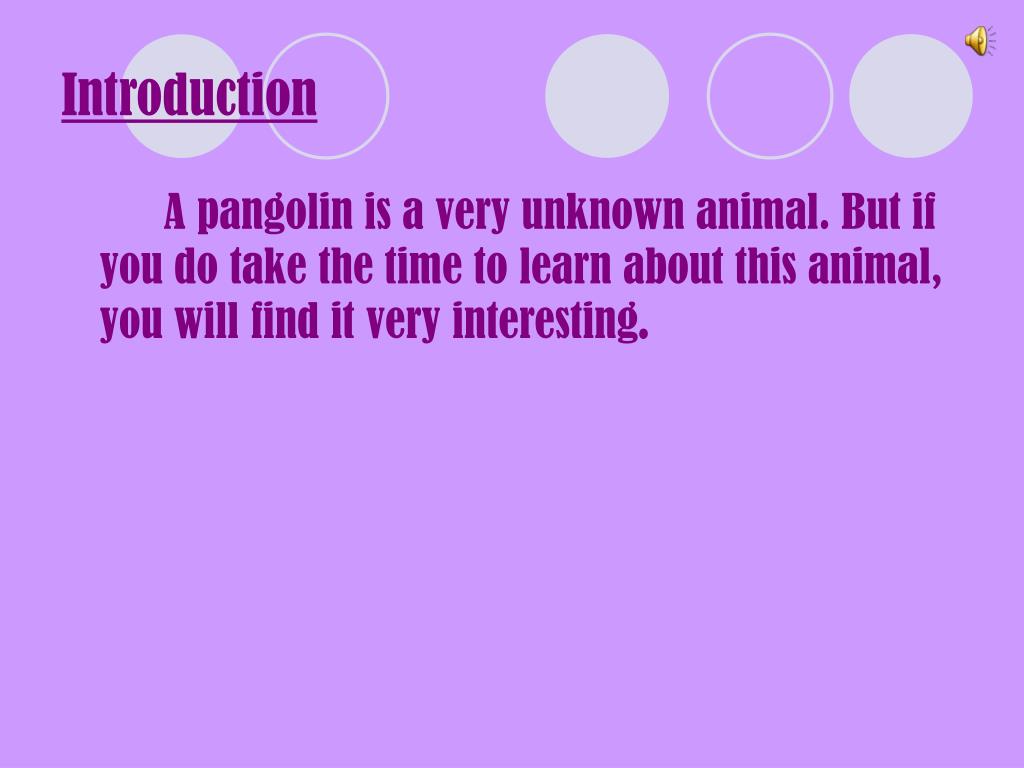 Introduction

A pangolin is a very unknown animal. But if you do take the time to learn about this animal, you will find it very interesting.